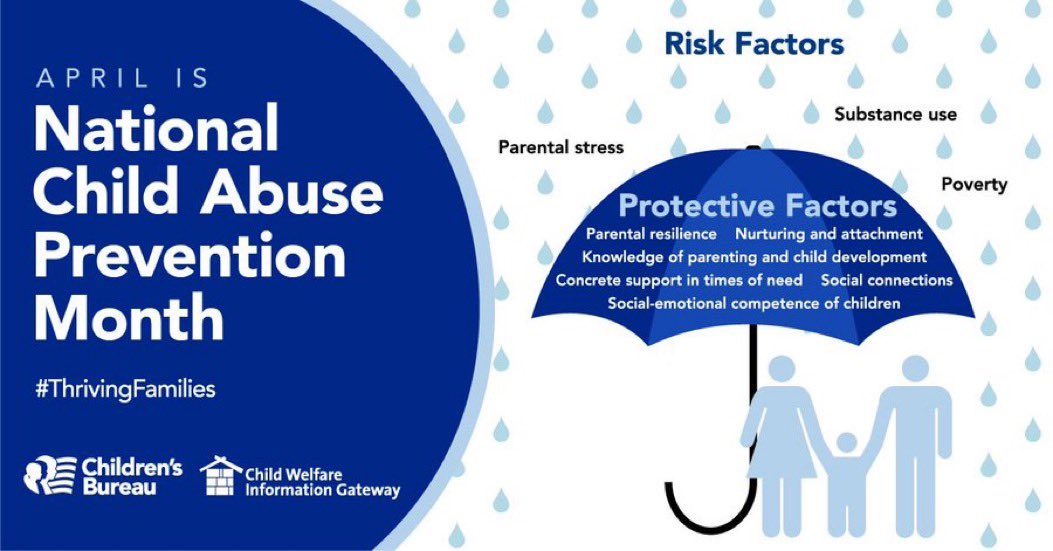 APRIL IS
National Child Abuse Prevention Month

#ThrivingFamilies

Children's Bureau

Child Welfare Information Gateway

Risk Factors

Substance use

Parental stress

Poverty

Protective Factors

Parental resilience Nurturing and attachment

Knowledge of parenting and child development

Concrete support in times of need Social connections

Social-emotional competence of children